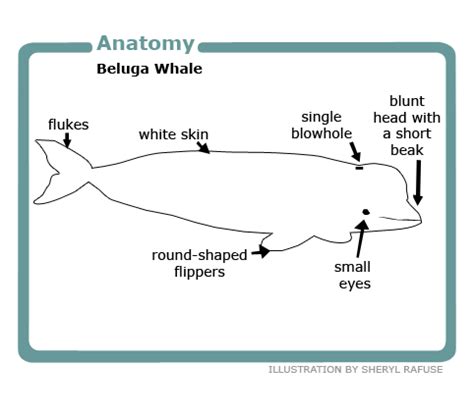 Anatomy

Beluga Whale

flukes

white skin

single blowhole

blunt head with a short beak

round-shaped flippers

small eyes

ILLUSTRATION BY SHERYL RAFUSE